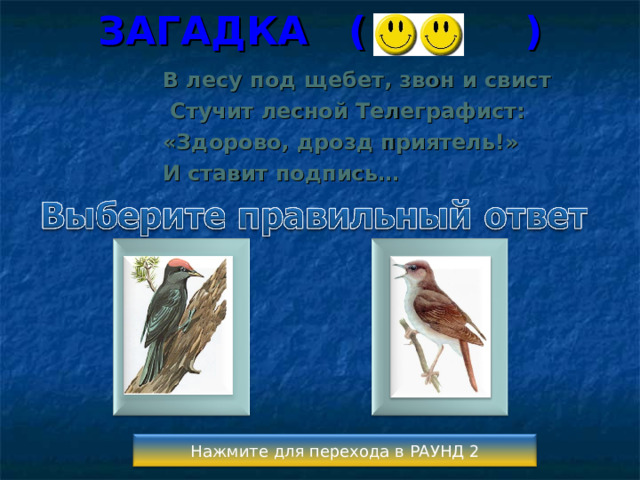 ЗАГАДКА ( )

В лесу под щебет, звон и свист
Стучит лесной Телеграфист:
«Здорово, дрозд приятель!»
И ставит подпись…

Выберите правильный ответ

Нажмите для перехода в РАУНД 2